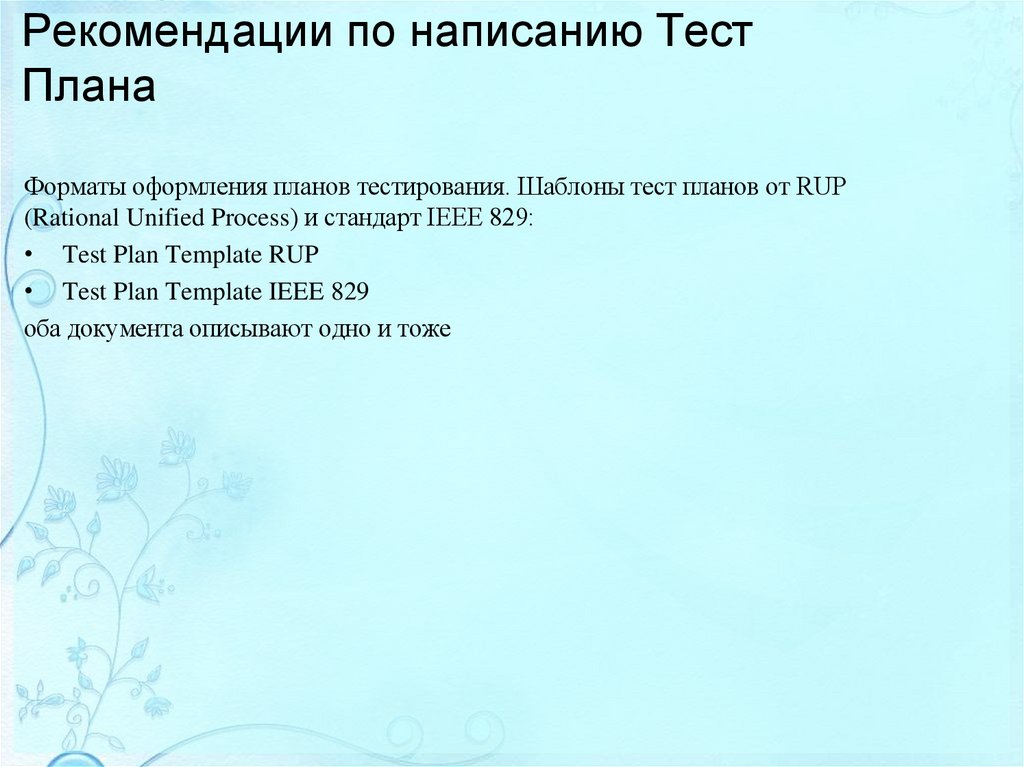 Рекомендации по написанию Тест Плана

Форматы оформления планов тестирования. Шаблоны тест планов от RUP (Rational Unified Process) и стандарт IEEE 829:

• Test Plan Template RUP
• Test Plan Template IEEE 829

оба документа описывают одно и тоже